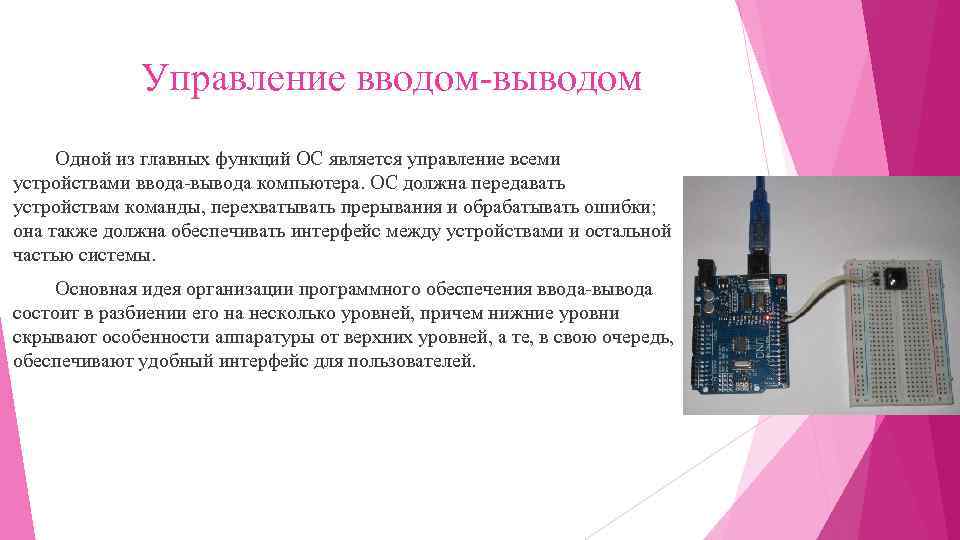 Управление вводом-выводом

Одной из главных функций ОС является управление всеми устройствами ввода-вывода компьютера. ОС должна передавать устройствам команды, перехватывать прерывания и обрабатывать ошибки; она также должна обеспечивать интерфейс между устройствами и остальной частью системы.

Основная идея организации программного обеспечения ввода-вывода состоит в разбиении его на несколько уровней, причем нижние уровни скрывают особенности аппаратуры от верхних уровней, а те, в свою очередь, обеспечивают удобный интерфейс для пользователей.